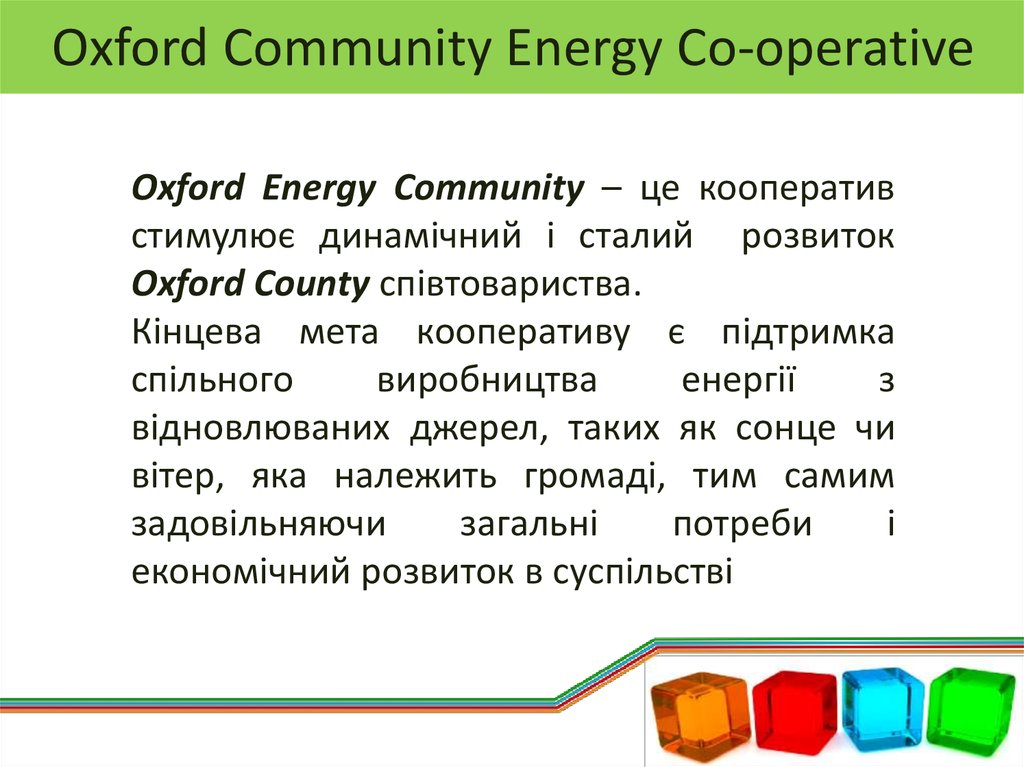 Oxford Community Energy Co-operative

Oxford Energy Community – це кооператив стимулює динамічний і сталий розвиток Oxford County співтовариства.
Кінцева мета кооперативу є підтримка спільного виробництва енергії з відновлюваних джерел, таких як сонце чи вітер, яка належить громаді, тим самим задовільняючи загальні потреби і економічний розвиток в суспільстві